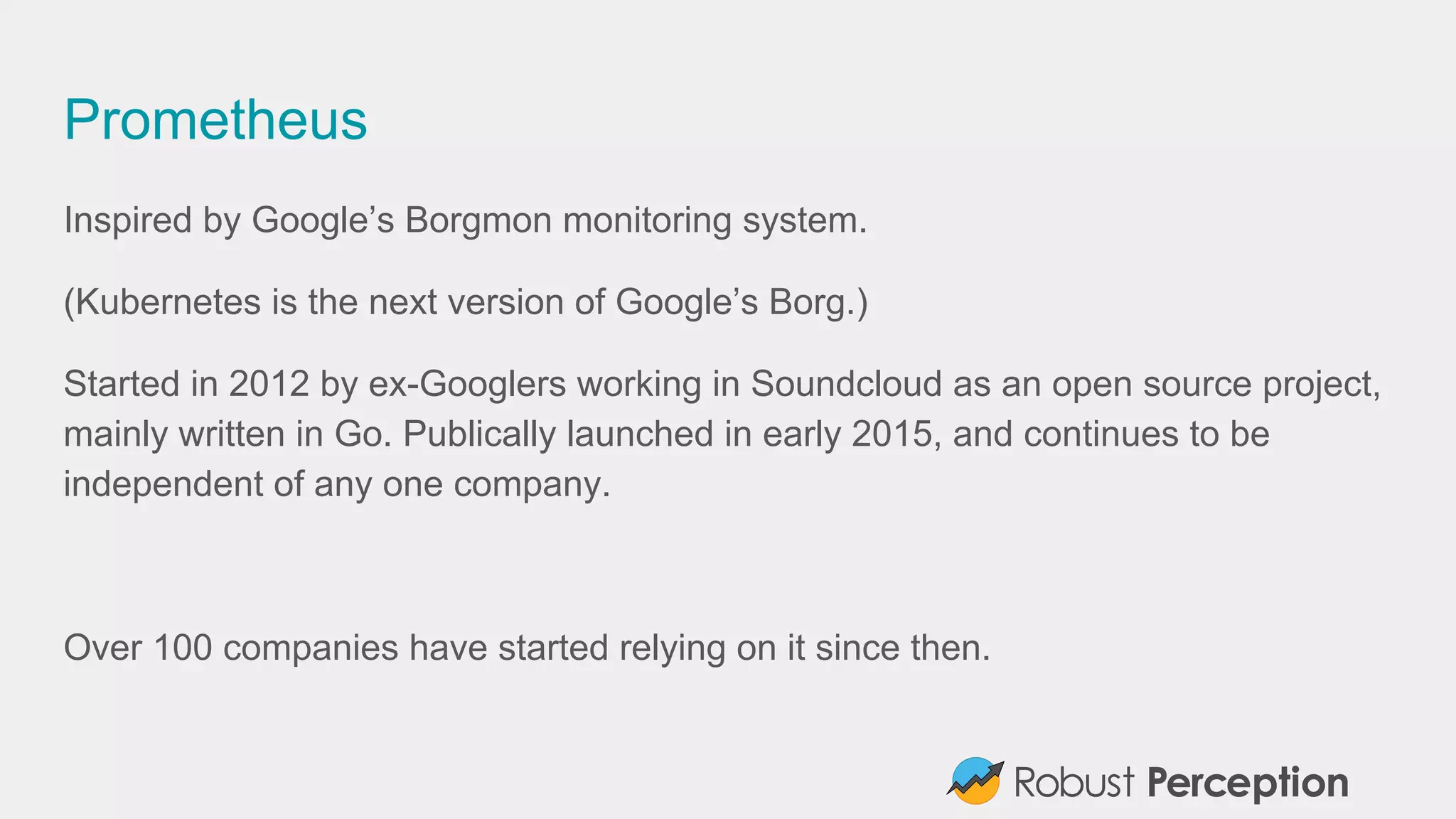 Prometheus

Inspired by Google’s Borgmon monitoring system.

(Kubernetes is the next version of Google’s Borg.)

Started in 2012 by ex-Googlers working in Soundcloud as an open source project, mainly written in Go. Publically launched in early 2015, and continues to be independent of any one company.

Over 100 companies have started relying on it since then.

Robust Perception